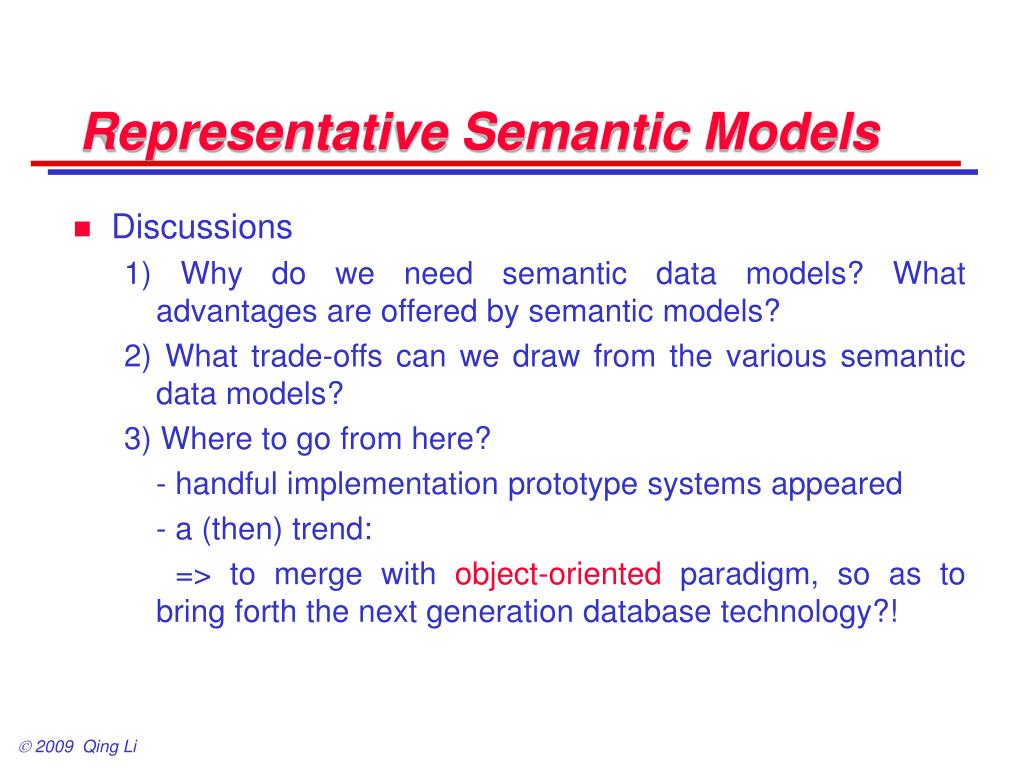 Representative Semantic Models

Discussions

1) Why do we need semantic data models? What advantages are offered by semantic models?

2) What trade-offs can we draw from the various semantic data models?

3) Where to go from here?

- handful implementation prototype systems appeared

- a (then) trend:

=> to merge with object-oriented paradigm, so as to bring forth the next generation database technology?!

© 2009 Qing Li